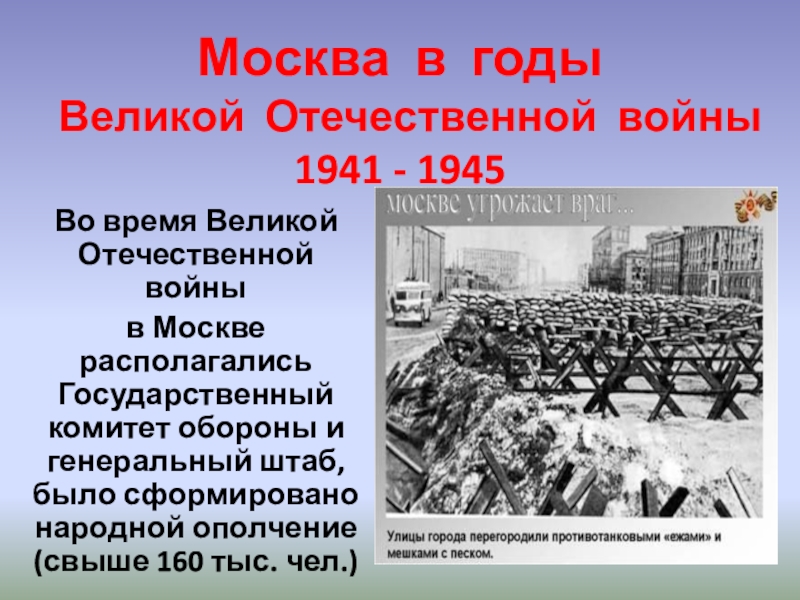 Москва в годы Великой Отечественной войны 1941 - 1945

Во время Великой Отечественной войны
в Москве располагались Государственный комитет обороны и генеральный штаб, было сформировано народной ополчение (свыше 160 тыс. чел.)

москве угрожает враг...

Улицы города перегородили противотанковыми «ежами» и мешками с песком.